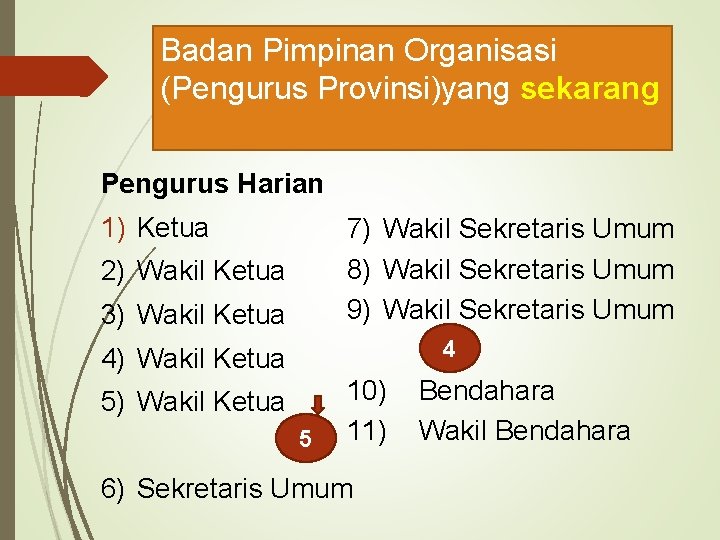 Badan Pimpinan Organisasi (Pengurus Provinsi)yang sekarang

Pengurus Harian

1) Ketua
2) Wakil Ketua
3) Wakil Ketua
4) Wakil Ketua
5) Wakil Ketua

5

6) Sekretaris Umum

7) Wakil Sekretaris Umum
8) Wakil Sekretaris Umum
9) Wakil Sekretaris Umum

4

10) Bendahara
11) Wakil Bendahara